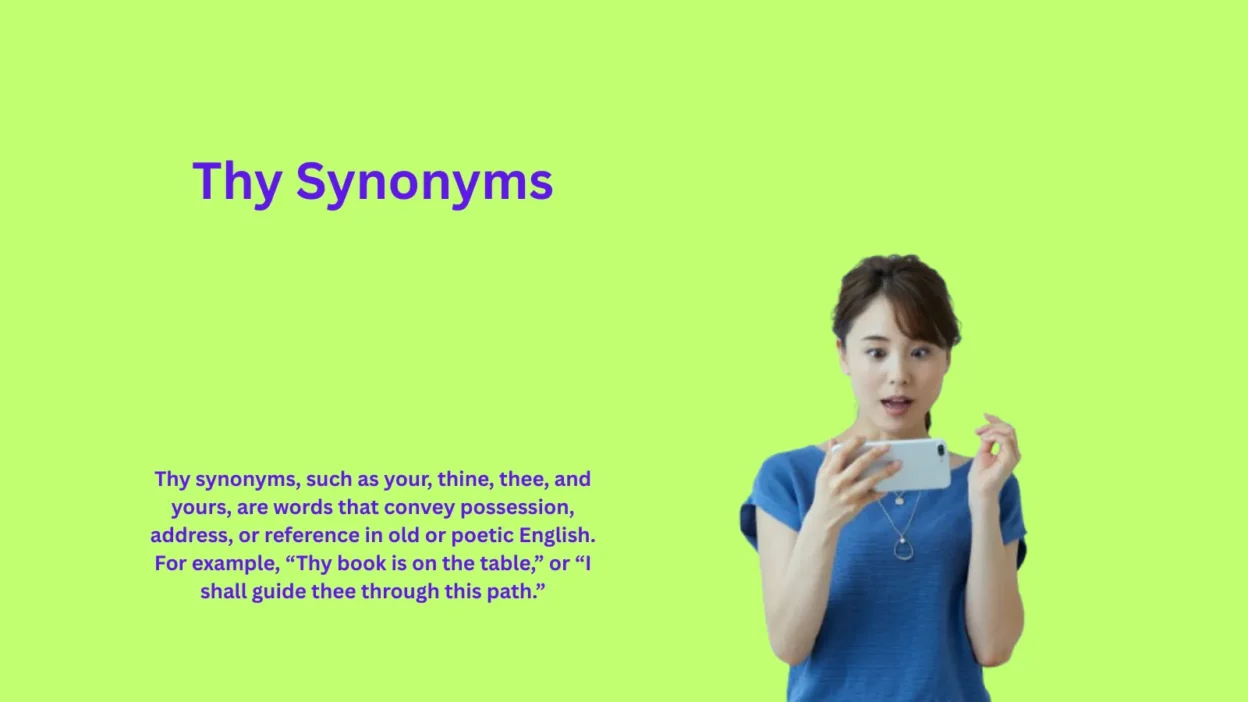 Thy Synonyms

Thy synonyms, such as your, thine, thee, and yours, are words that convey possession, address, or reference in old or poetic English. For example, “Thy book is on the table,” or “I shall guide thee through this path.”